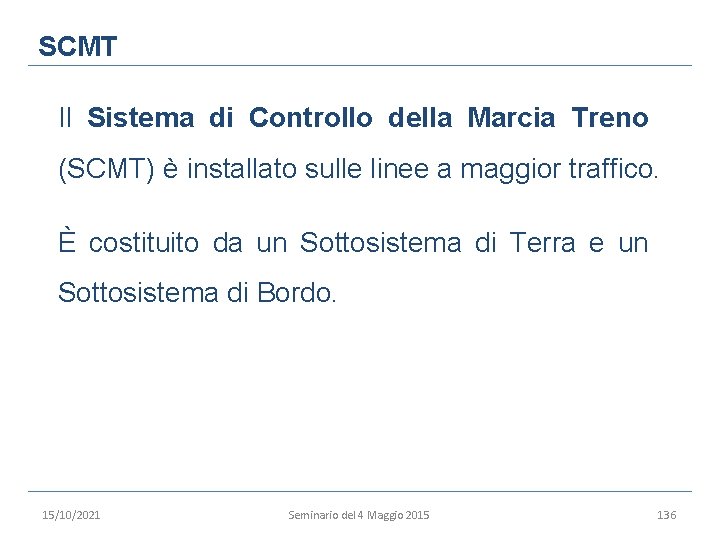 SCMT

Il Sistema di Controllo della Marcia Treno (SCMT) è installato sulle linee a maggior traffico.

È costituito da un Sottosistema di Terra e un Sottosistema di Bordo.

15/10/2021

Seminario del 4 Maggio 2015

136